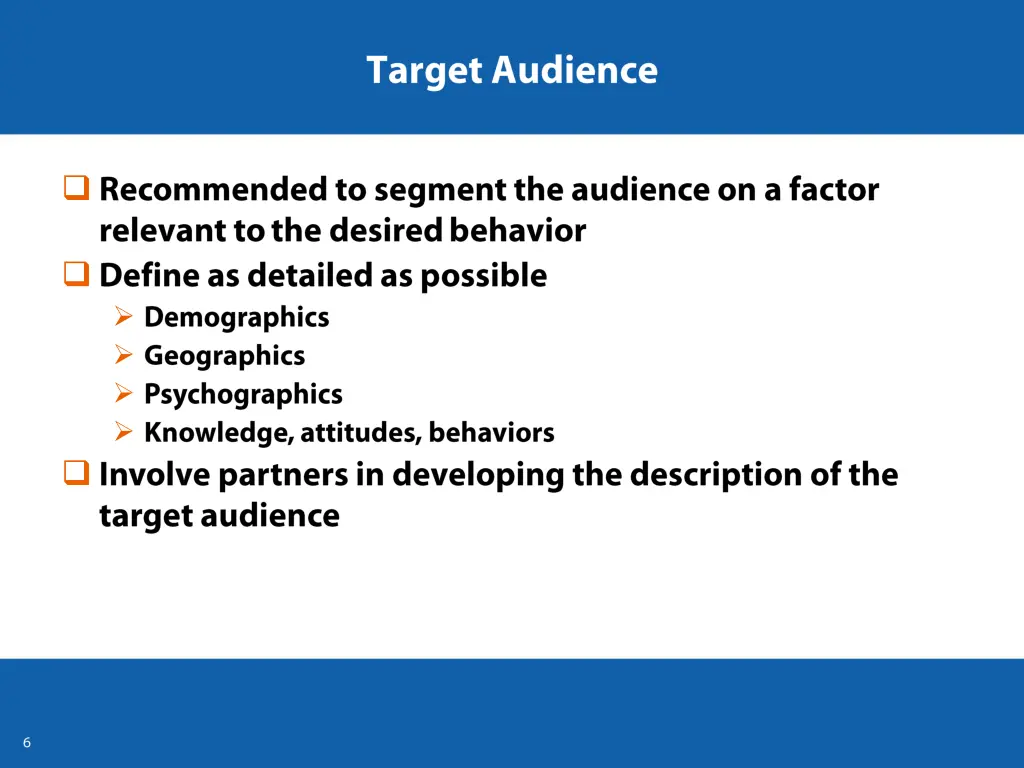 Target Audience

❑ Recommended to segment the audience on a factor relevant to the desired behavior
❑ Define as detailed as possible
➢ Demographics
➢ Geographics
➢ Psychographics
➢ Knowledge, attitudes, behaviors
❑ Involve partners in developing the description of the target audience

6